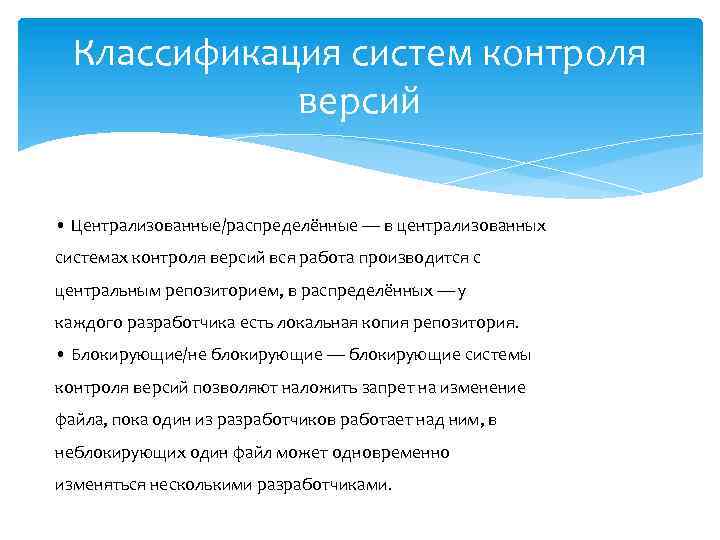 Классификация систем контроля версий

• Централизованные/распределённые — в централизованных системах контроля версий вся работа производится с центральным репозиторием, в распределённых — у каждого разработчика есть локальная копия репозитория.
• Блокирующие/не блокирующие — блокирующие системы контроля версий позволяют наложить запрет на изменение файла, пока один из разработчиков работает над ним, в неблокирующих один файл может одновременно изменяться несколькими разработчиками.